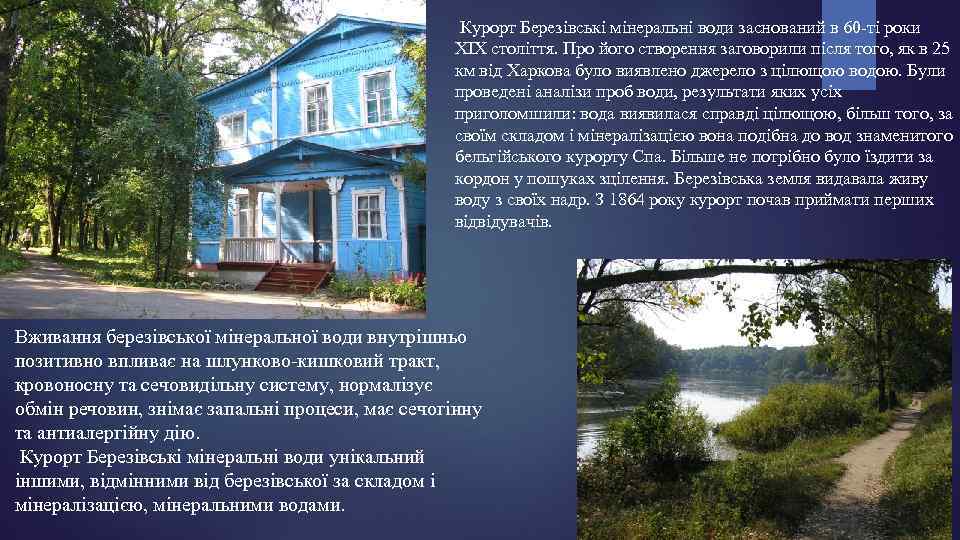 Курорт Березівські мінеральні води заснований в 60-ті роки XIX століття. Про його створення заговорили після того, як в 25 км від Харкова було виявлено джерело з цілющою водою. Були проведені аналізи проб води, результати яких усіх приголомшили: вода виявилася справді цілющою, більш того, за своїм складом і мінералізацією вона подібна до вод знаменитого бельгійського курорту Спа. Більше не потрібно було їздити за кордон у пошуках зцілення. Березівська земля видавала живу воду з своїх надр. З 1864 року курорт почав приймати перших відвідувачів.

Вживання березівської мінеральної води внутрішньо позитивно впливає на шлунково-кишковий тракт, кровоносну та сечовидільну систему, нормалізує обмін речовин, знімає запальні процеси, має сечогінну та антиалергійну дію.
Курорт Березівські мінеральні води унікальний іншими, відмінними від березівської за складом і мінералізацією, мінеральними водами.